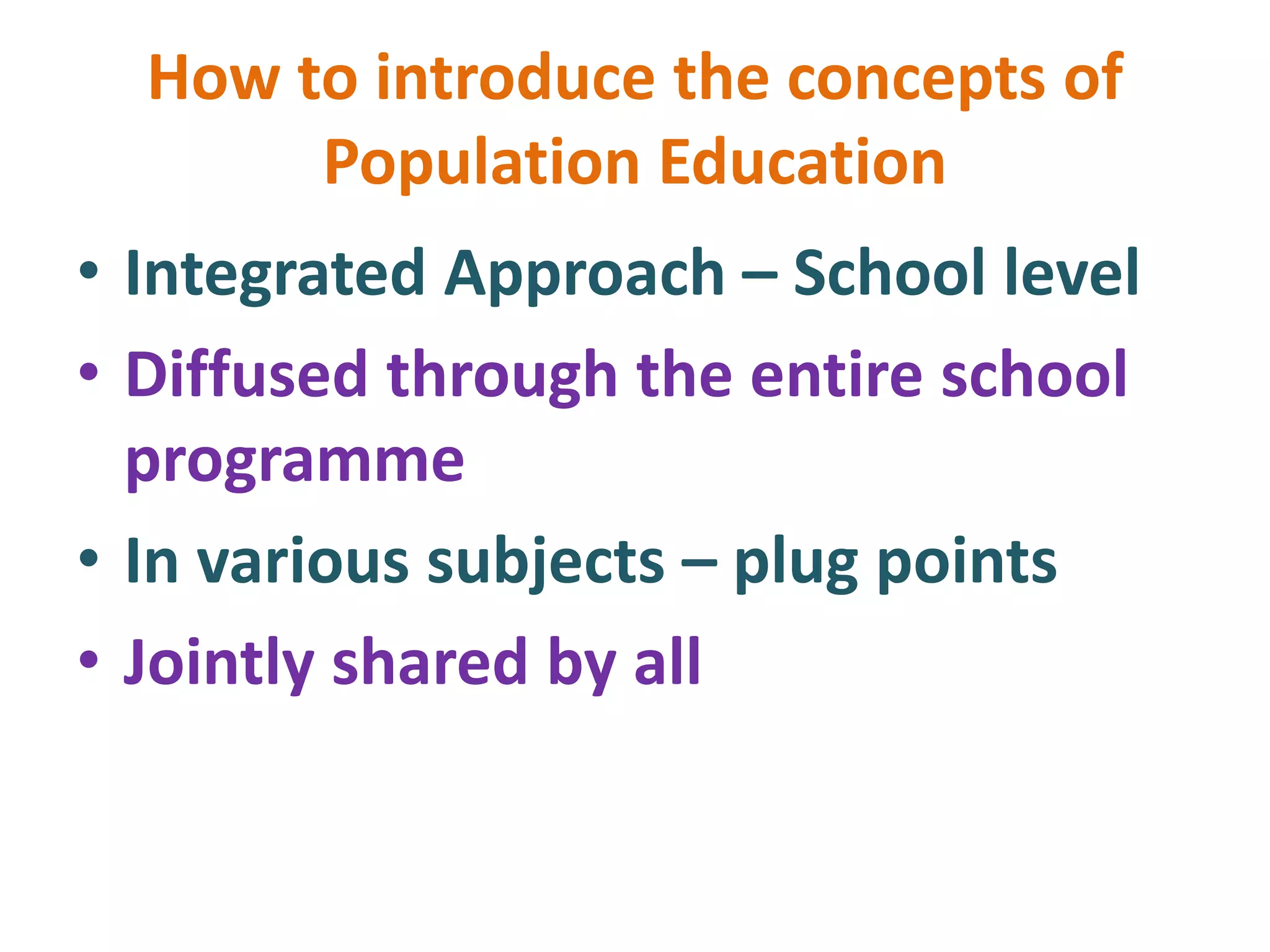 How to introduce the concepts of Population Education

• Integrated Approach – School level
• Diffused through the entire school programme
• In various subjects – plug points
• Jointly shared by all